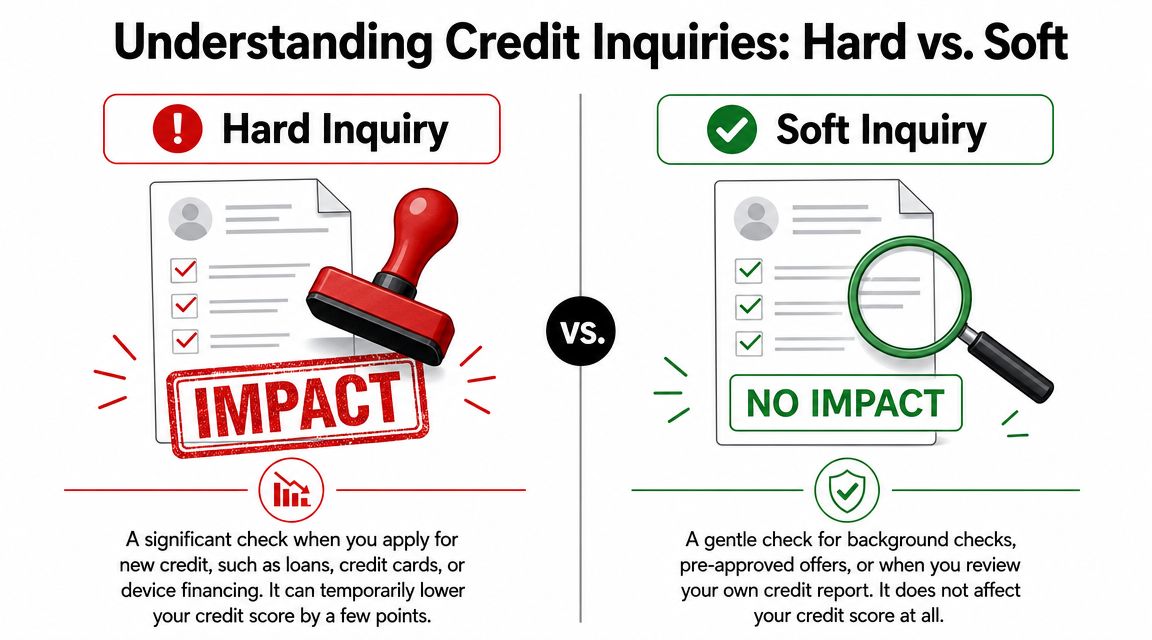 Understanding Credit Inquiries: Hard vs. Soft

Hard Inquiry

IMPACT

A significant check when you apply for new credit, such as loans, credit cards, or device financing. It can temporarily lower your credit score by a few points.

VS.

Soft Inquiry

NO IMPACT

A gentle check for background checks, pre-approved offers, or when you review your own credit report. It does not affect your credit score at all.